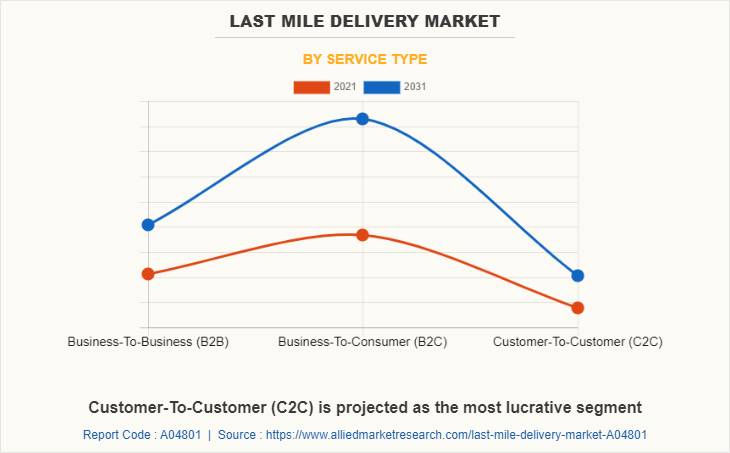 LAST MILE DELIVERY MARKET

BY SERVICE TYPE

2021 2031

Business-To-Business (B2B) Business-To-Consumer (B2C) Customer-To-Customer (C2C)

Customer-To-Customer (C2C) is projected as the most lucrative segment

Report Code : A04801 | Source : https://www.alliedmarketresearch.com/last-mile-delivery-market-A04801